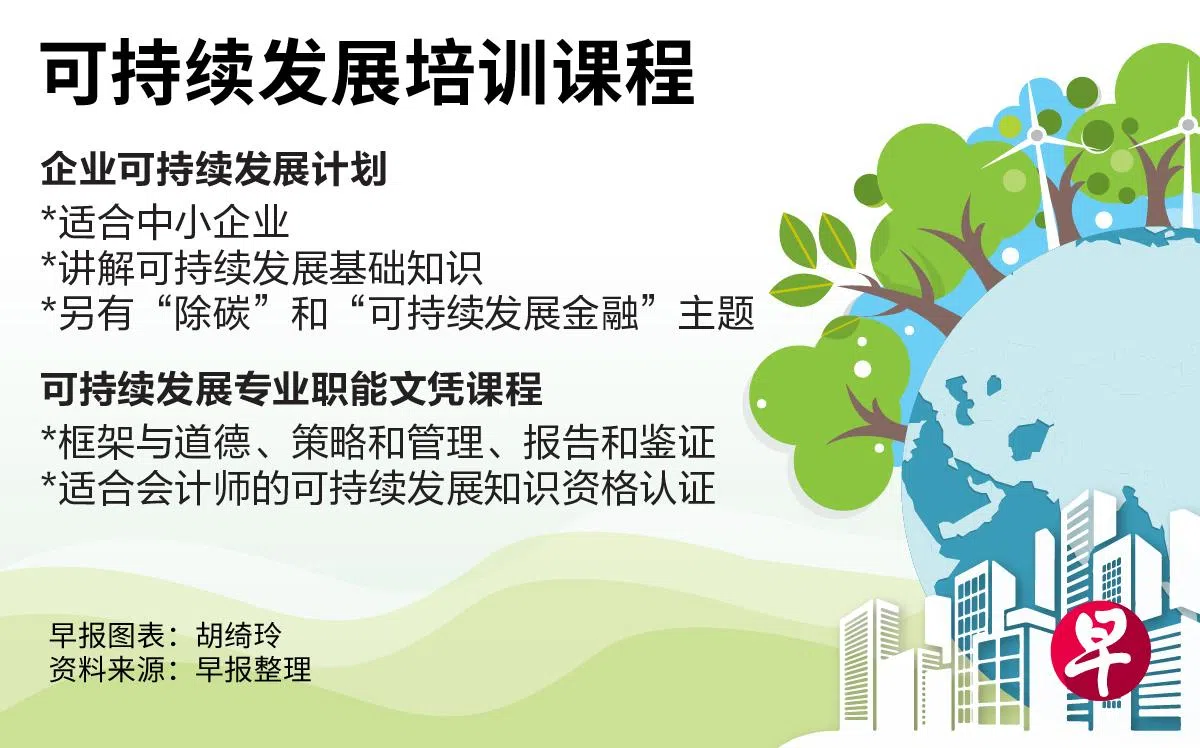 可持续发展培训课程

企业可持续发展计划
*适合中小企业
*讲解可持续发展基础知识
*另有“除碳”和“可持续发展金融”主题

可持续发展专业职能文凭课程
*框架与道德、策略和管理、报告和鉴证
*适合会计师的可持续发展知识资格认证

早报图表：胡绮玲
资料来源：早报整理

早